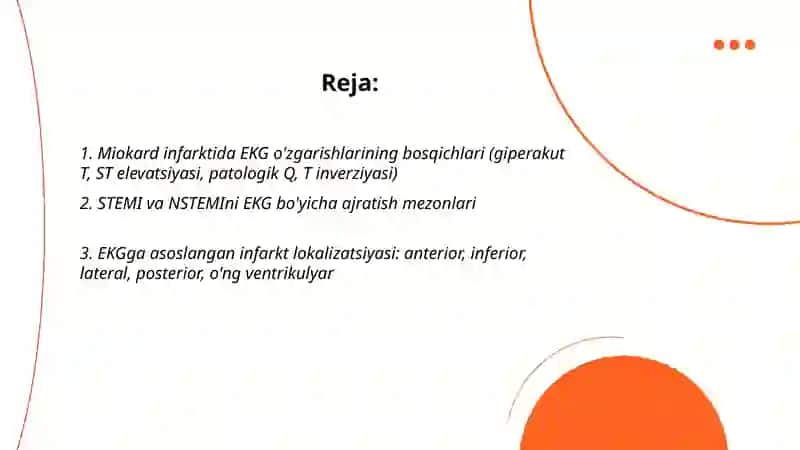 Reja:

1. Miokard infarktida EKG o'zgarishlarining bosqichlari (giperakut T, ST elevatsiyasi, patologik Q, T inverziyasi)

2. STEMI va NSTEMIni EKG bo'yicha ajratish mezonlari

3. EKGga asoslangan infarkt lokalizatsiyasi: anterior, inferior, lateral, posterior, o'ng ventrikulyar